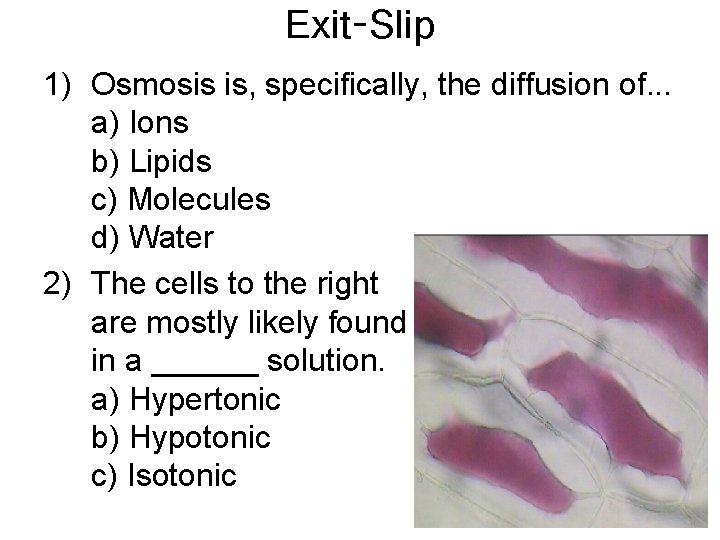 Exit-Slip

1) Osmosis is, specifically, the diffusion of...
a) Ions
b) Lipids
c) Molecules
d) Water

2) The cells to the right are mostly likely found in a ______ solution.
a) Hypertonic
b) Hypotonic
c) Isotonic